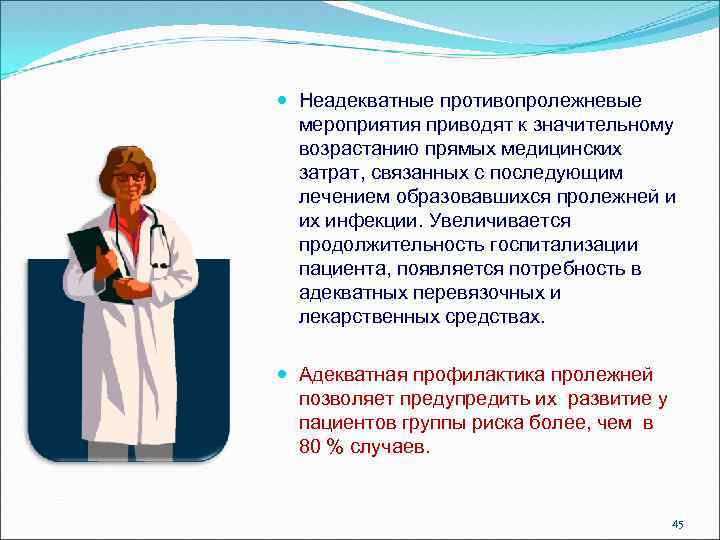 Неадекватные противопролежневые мероприятия приводят к значительному возрастанию прямых медицинских затрат, связанных с последующим лечением образовавшихся пролежней и их инфекции. Увеличивается продолжительность госпитализации пациента, появляется потребность в адекватных перевязочных и лекарственных средствах.

Адекватная профилактика пролежней позволяет предупредить их развитие у пациентов группы риска более, чем в 80 % случаев.

45